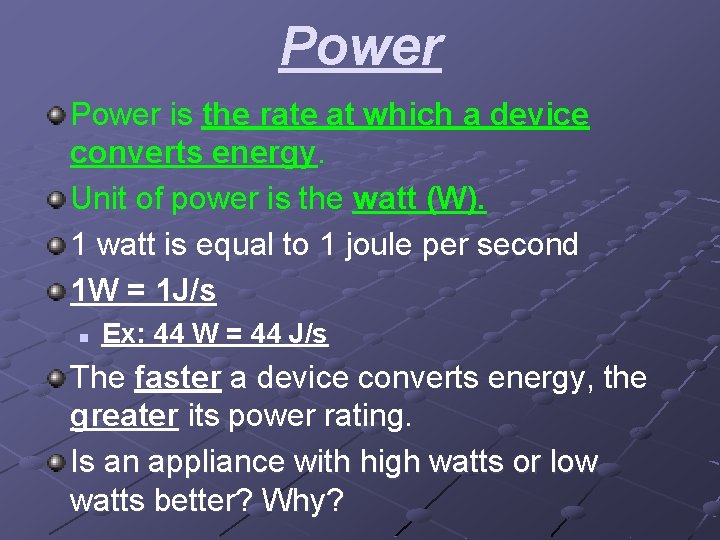 Power

Power is the rate at which a device converts energy.

Unit of power is the watt (W).

1 watt is equal to 1 joule per second

1W = 1J/s

Ex: 44 W = 44 J/s

The faster a device converts energy, the greater its power rating.

Is an appliance with high watts or low watts better? Why?